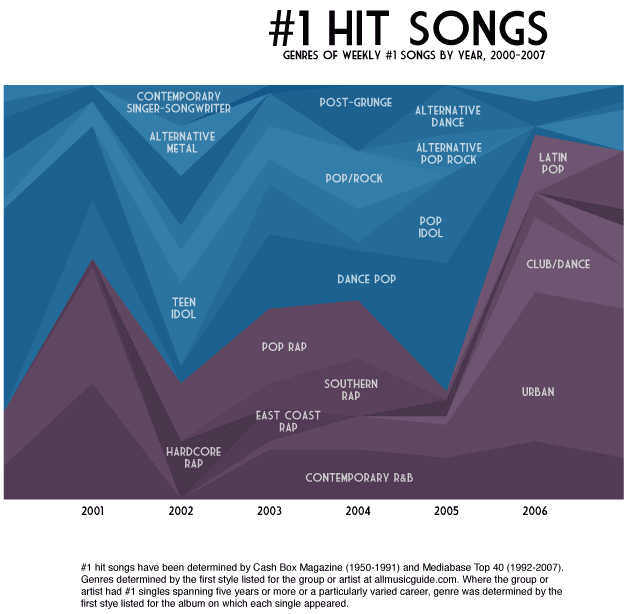 #1 HIT SONGS

GENRES OF WEEKLY #1 SONGS BY YEAR, 2000-2007

CONTEMPORARY SINGER-SONGWRITER

POST-GRUNGE

ALTERNATIVE DANCE

ALTERNATIVE METAL

ALTERNATIVE POP ROCK

LATIN POP

POP/ROCK

POP IDOL

CLUB/DANCE

DANCE POP

TEEN IDOL

POP RAP

SOUTHERN RAP

URBAN

EAST COAST RAP

HARDCORE RAP

CONTEMPORARY R&B

2001 2002 2003 2004 2005 2006

#1 hit songs have been determined by Cash Box Magazine (1950-1991) and Mediabase Top 40 (1992-2007). Genres determined by the first style listed for the group or artist at allmusicguide.com. Where the group or artist had #1 singles spanning five years or more or a particularly varied career, genre was determined by the first stye listed for the album on which each single appeared.